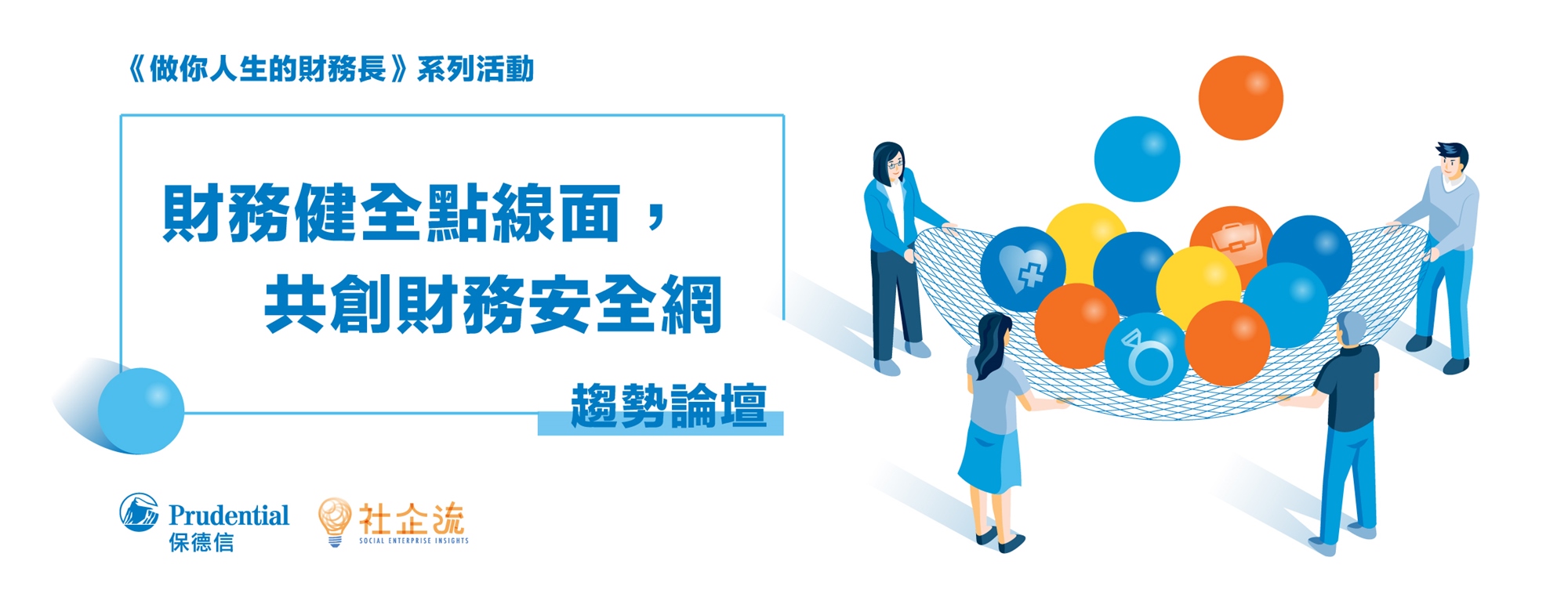 《做你人生的財務長》系列活動

財務健全點線面，
共創財務安全網

趨勢論壇

Prudential
保德信

社企流
SOCIAL ENTERPRISE INSIGHTS